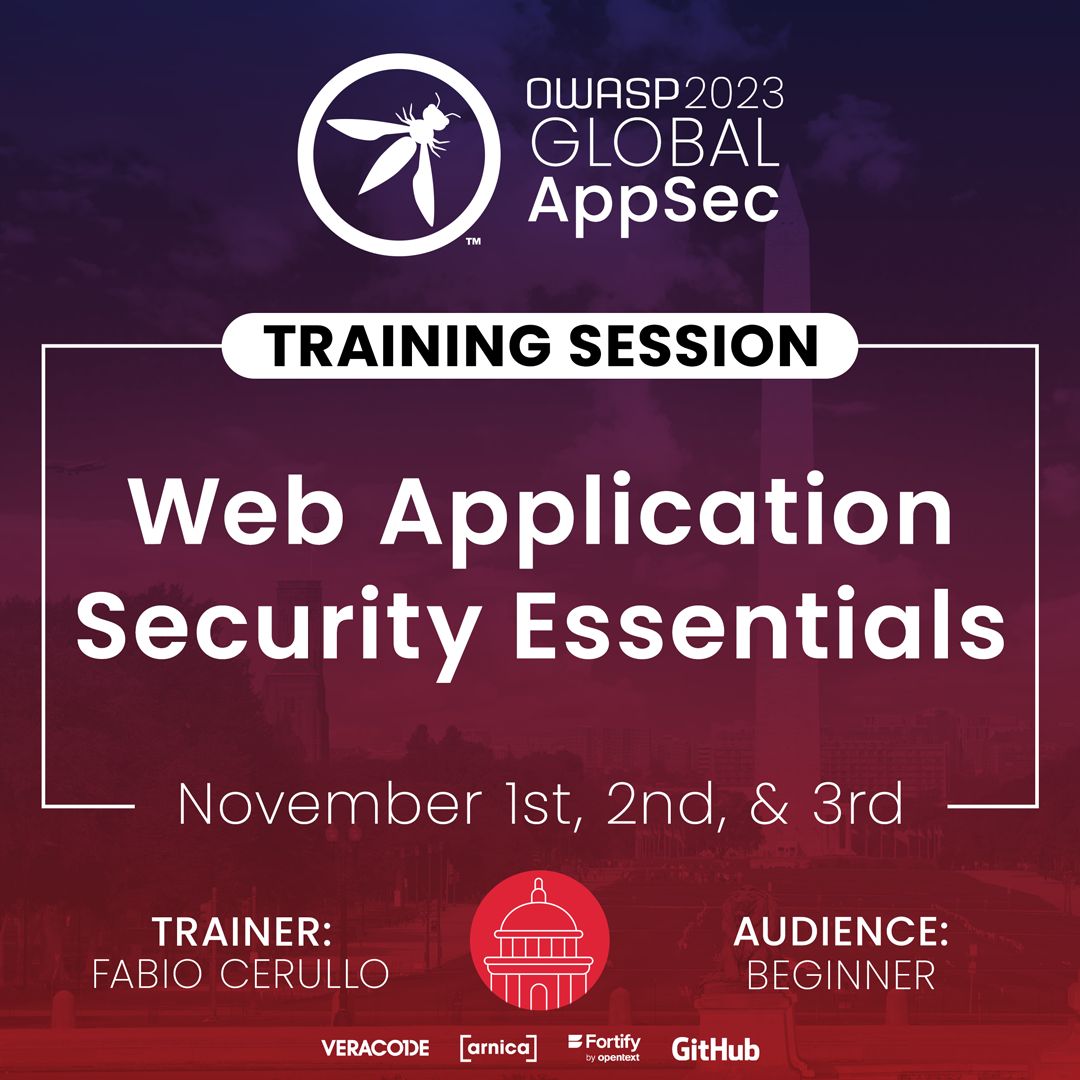 ™
OWASP 2023
GLOBAL
AppSec

TRAINING SESSION

Web Application Security Essentials

November 1st, 2nd, & 3rd

TRAINER:
FABIO CERULLO

AUDIENCE:
BEGINNER

VERACODE [arnica] Fortify by opentext GitHub